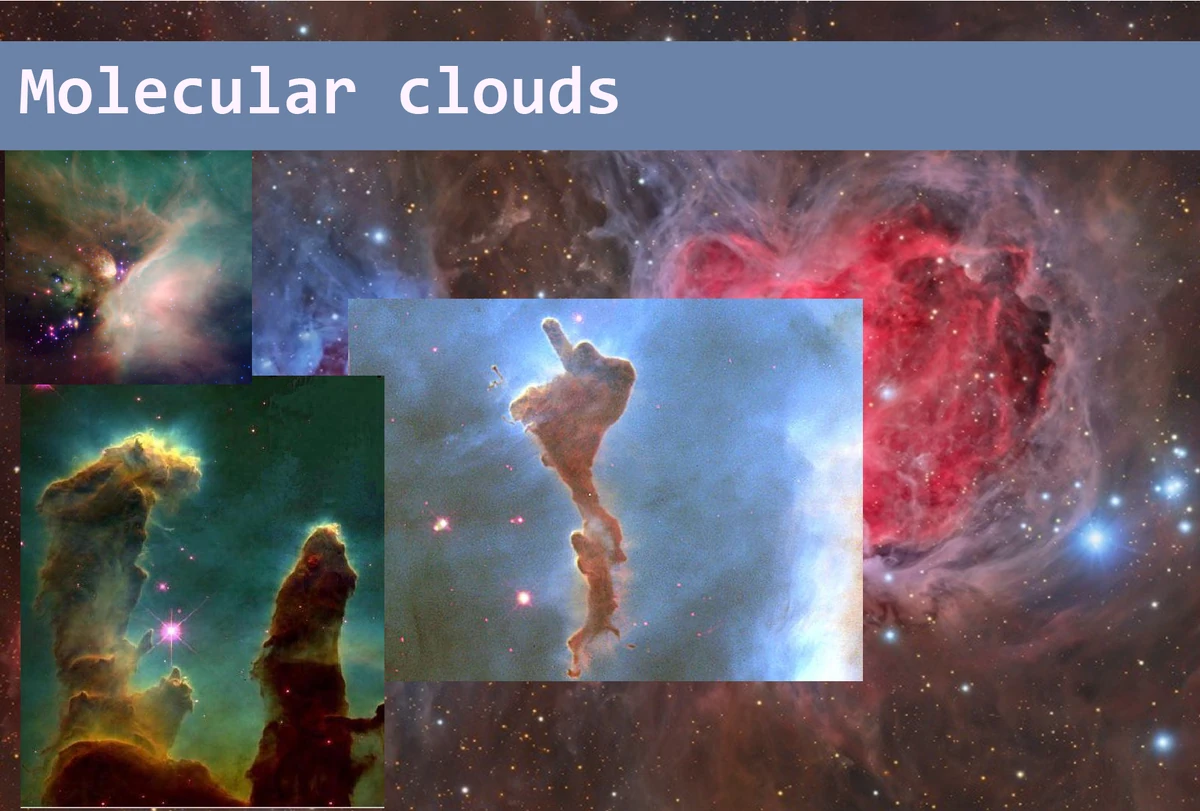 Molecular clouds